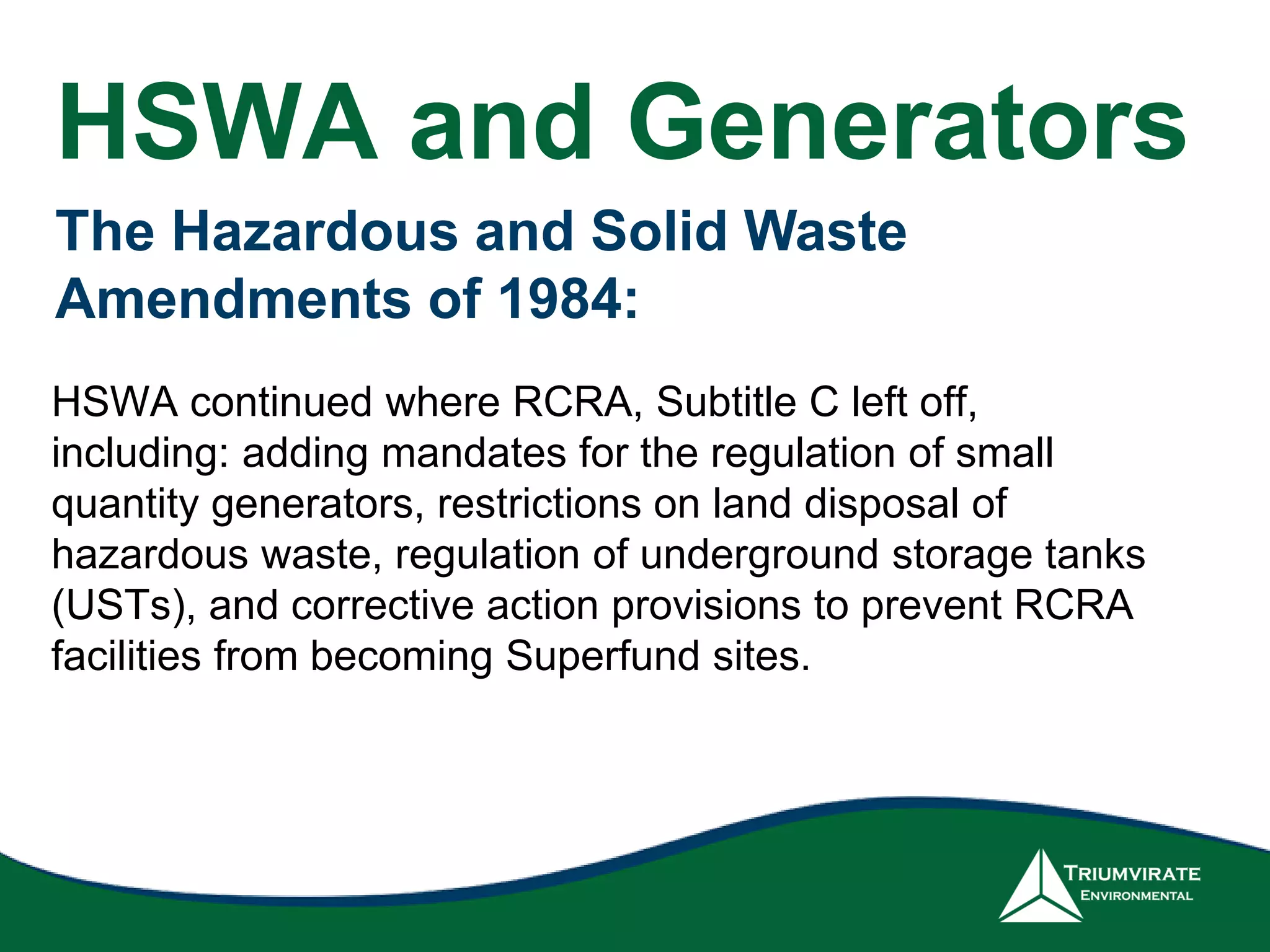 HSWA and Generators

The Hazardous and Solid Waste Amendments of 1984:

HSWA continued where RCRA, Subtitle C left off, including: adding mandates for the regulation of small quantity generators, restrictions on land disposal of hazardous waste, regulation of underground storage tanks (USTs), and corrective action provisions to prevent RCRA facilities from becoming Superfund sites.

TRIUMVIRATE
ENVIRONMENTAL